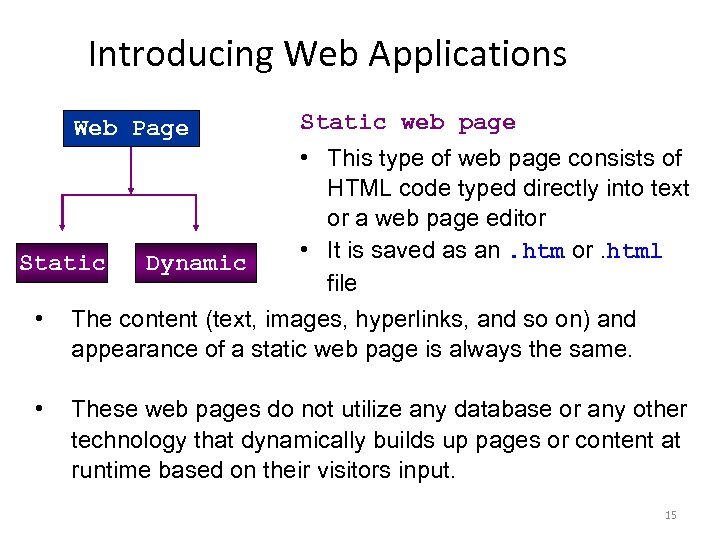 Introducing Web Applications

Web Page

Static

Dynamic

Static web page

• This type of web page consists of HTML code typed directly into text or a web page editor

• It is saved as an .htm or .html file

• The content (text, images, hyperlinks, and so on) and appearance of a static web page is always the same.

• These web pages do not utilize any database or any other technology that dynamically builds up pages or content at runtime based on their visitors input.

15